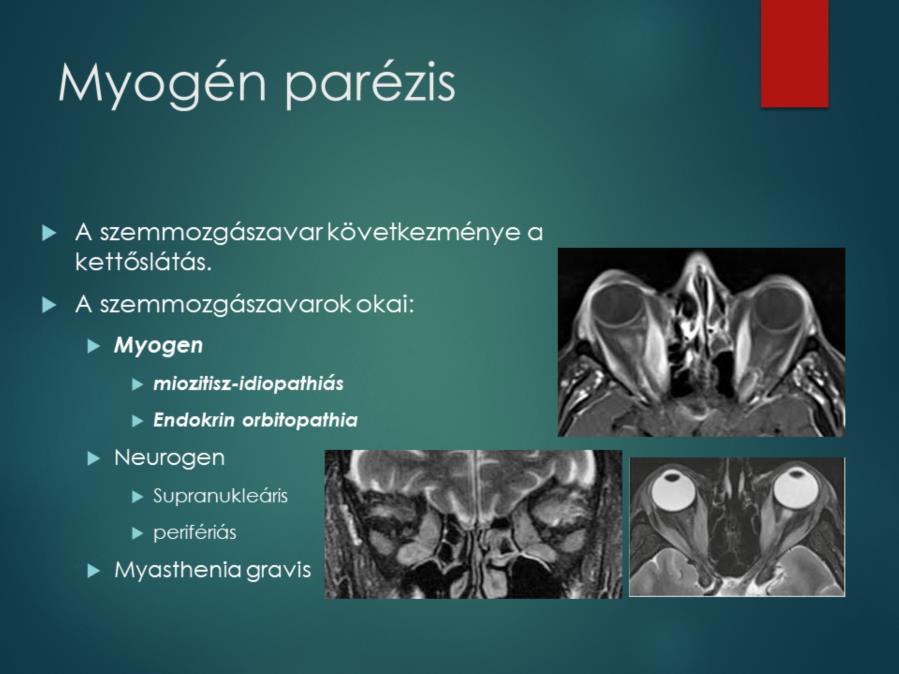 Myogén parézis

A szemmozgászavar következménye a kettőslátás.

A szemmozgászavarok okai:

Myogen

miozitisz-idiopathiás

Endokrin orbitopathia

Neurogen

Supranukleáris

perifériás

Myasthenia gravis